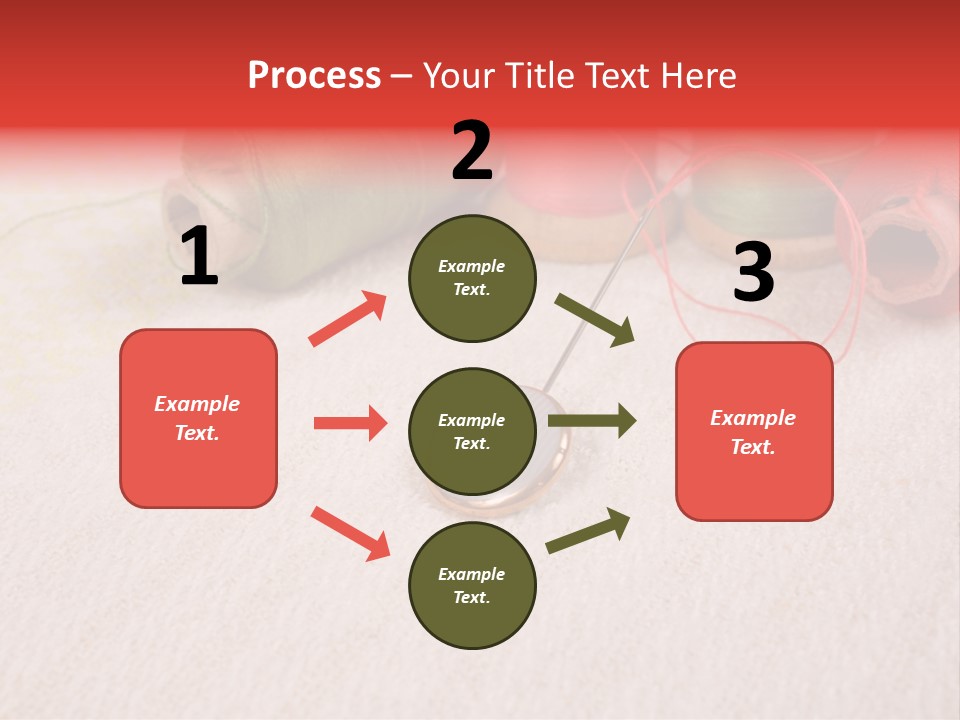 Process – Your Title Text Here

1

Example Text.

2

Example Text.

Example Text.

Example Text.

3

Example Text.